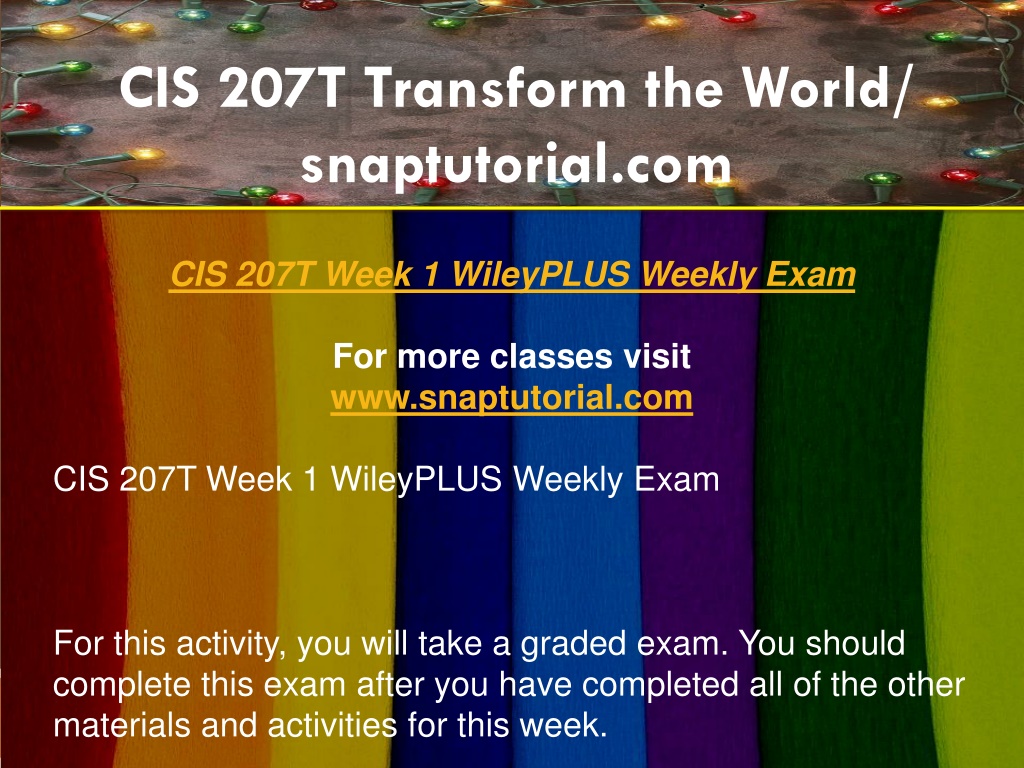 CIS 207T Transform the World/ snaptutorial.com

CIS 207T Week 1 WileyPLUS Weekly Exam

For more classes visit
www.snaptutorial.com

CIS 207T Week 1 WileyPLUS Weekly Exam

For this activity, you will take a graded exam. You should complete this exam after you have completed all of the other materials and activities for this week.